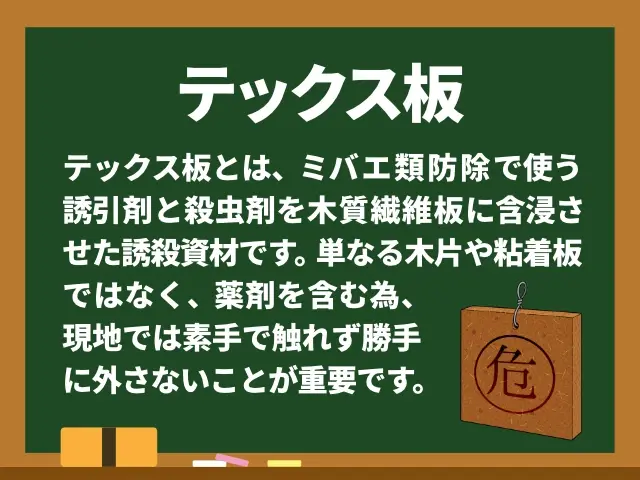 テックス板

テックス板とは、ミバエ類防除で使う誘引剤と殺虫剤を木質繊維板に含浸させた誘殺資材です。単なる木片や粘着板ではなく、薬剤を含む為、現地では素手で触れず勝手に外さないことが重要です。

危